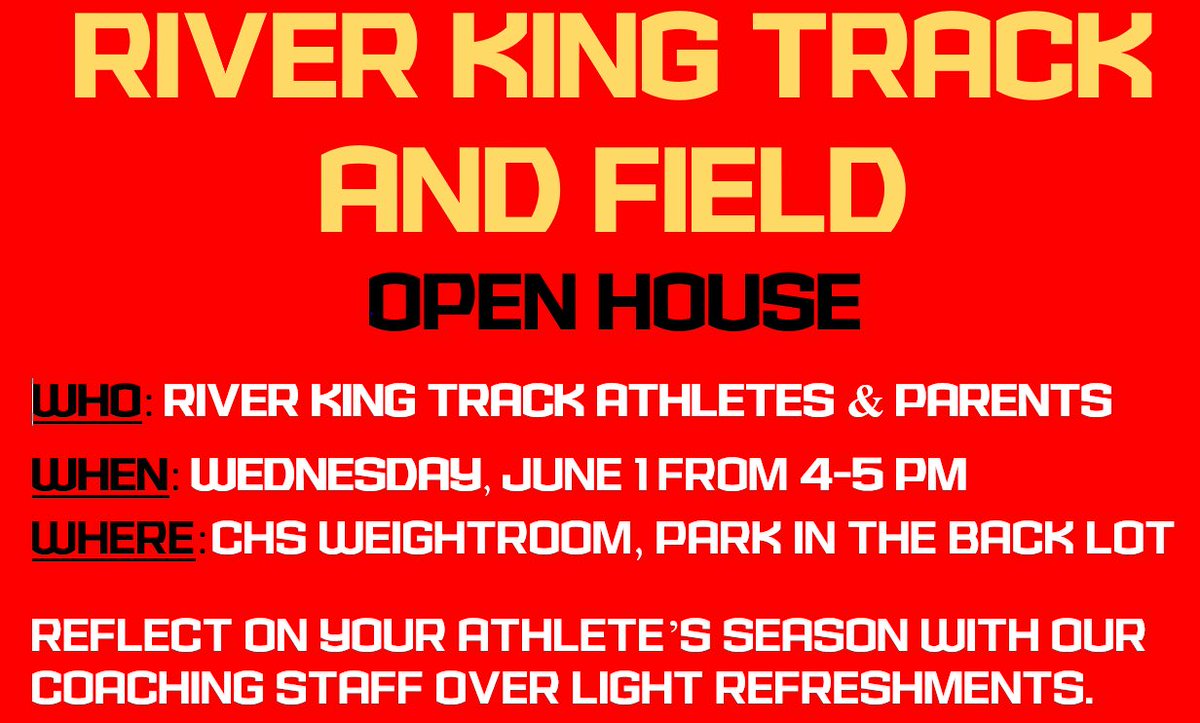 RIVER KING TRACK AND FIELD

OPEN HOUSE

WHO: RIVER KING TRACK ATHLETES & PARENTS

WHEN: WEDNESDAY, JUNE 1 FROM 4-5 PM

WHERE: CHS WEIGHTROOM, PARK IN THE BACK LOT

REFLECT ON YOUR ATHLETE'S SEASON WITH OUR COACHING STAFF OVER LIGHT REFRESHMENTS.